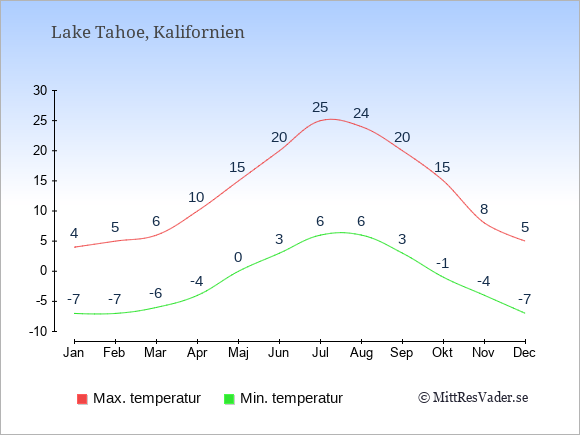 Lake Tahoe, Kalifornien

30
25
20
15
10
5
0
-5
-10

4 5 6 10 15 20 25 24 20 15 8 5

-7 -7 -6 -4 0 3 6 6 3 -1 -4 -7

Jan Feb Mar Apr Maj Jun Jul Aug Sep Okt Nov Dec

Max. temperatur
Min. temperatur
© MittResVader.se